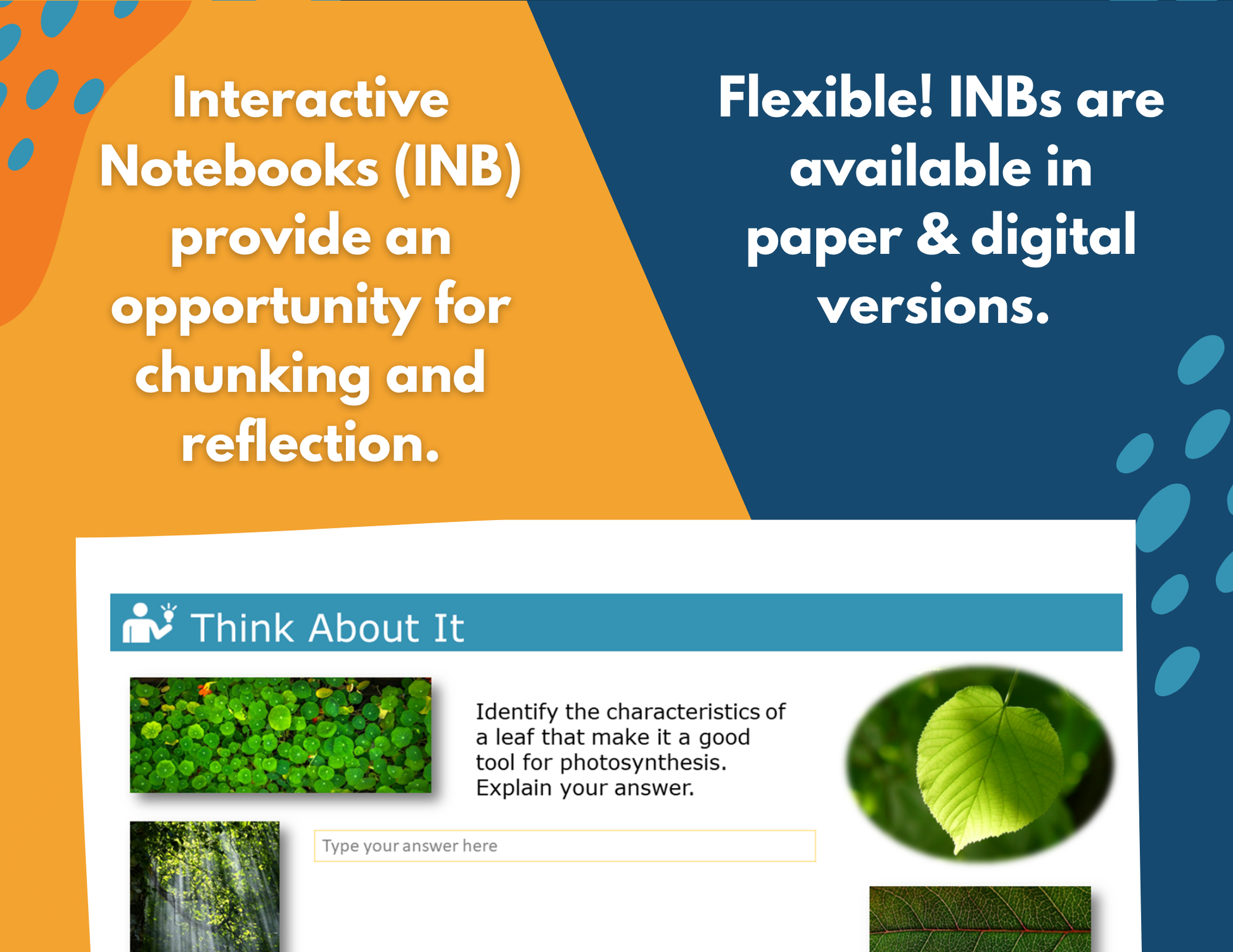 Interactive Notebooks (INB) provide an opportunity for chunking and reflection.

Flexible! INBs are available in paper & digital versions.

Think About It

Identify the characteristics of a leaf that make it a good tool for photosynthesis. Explain your answer.

Type your answer here